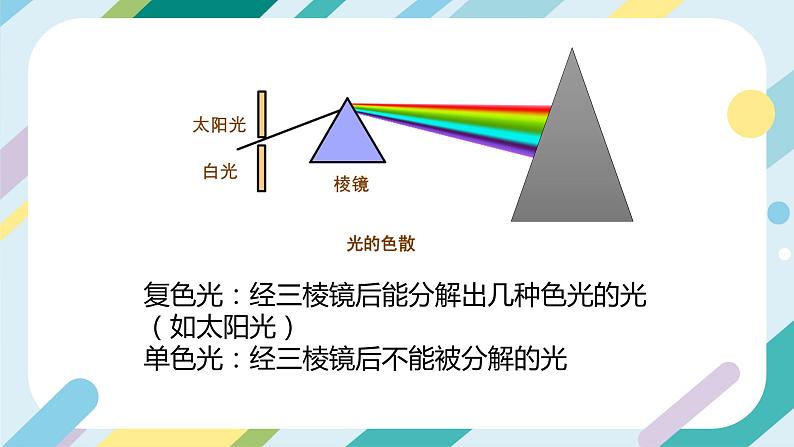 太阳光

白光

棱镜

光的色散

复色光：经三棱镜后能分解出几种色光的光（如太阳光）

单色光：经三棱镜后不能被分解的光